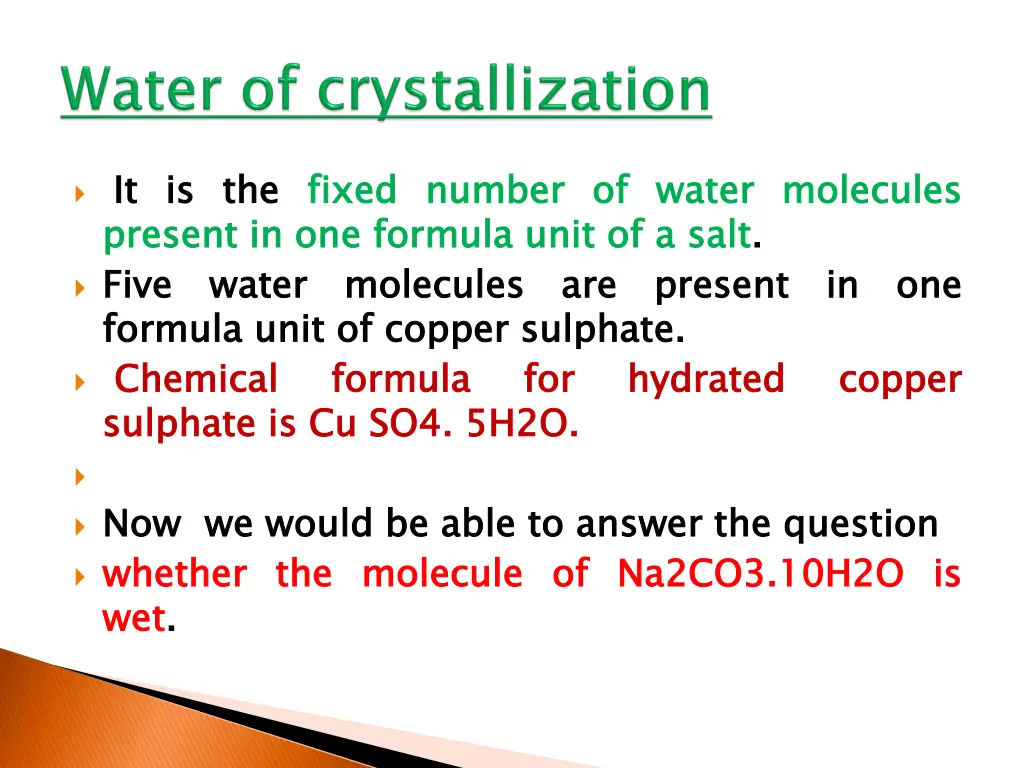 Water of crystallization

It is the fixed number of water molecules present in one formula unit of a salt.

Five water molecules are present in one formula unit of copper sulphate.

Chemical formula for hydrated copper sulphate is Cu SO4. 5H2O.

Now we would be able to answer the question

whether the molecule of Na2CO3.10H2O is wet.